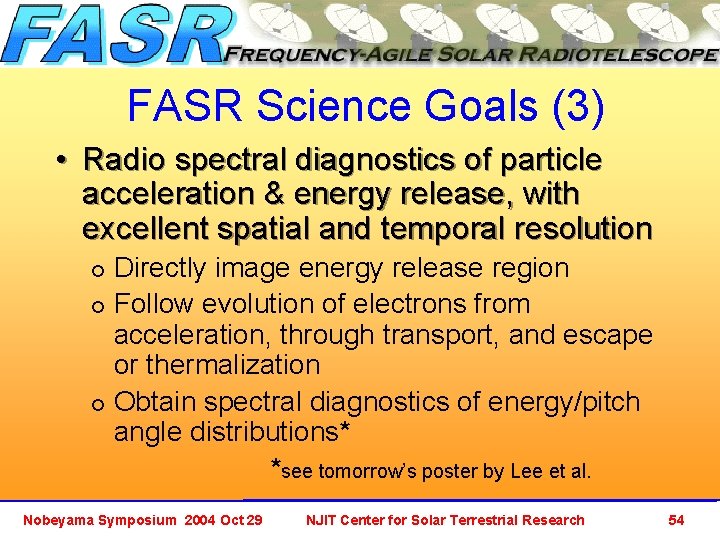 FASR FREQUENCY-AGILE SOLAR RADIOTELESCOPE

FASR Science Goals (3)

• Radio spectral diagnostics of particle acceleration & energy release, with excellent spatial and temporal resolution

o Directly image energy release region

o Follow evolution of electrons from acceleration, through transport, and escape or thermalization

o Obtain spectral diagnostics of energy/pitch angle distributions*

*see tomorrow's poster by Lee et al.

Nobeyama Symposium 2004 Oct 29 NJIT Center for Solar Terrestrial Research 54